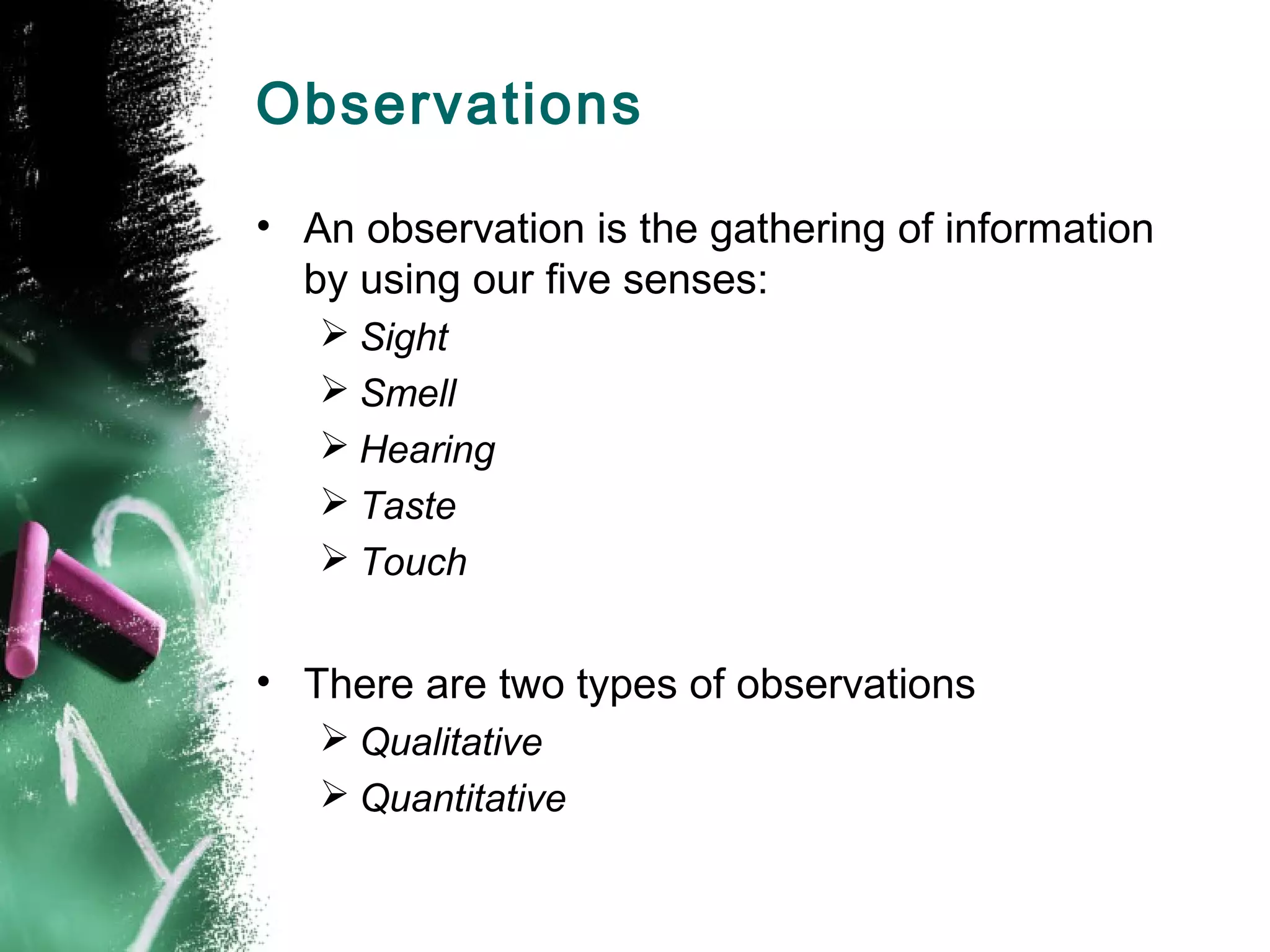 Observations

• An observation is the gathering of information by using our five senses:
  ➢ Sight
  ➢ Smell
  ➢ Hearing
  ➢ Taste
  ➢ Touch

• There are two types of observations
  ➢ Qualitative
  ➢ Quantitative